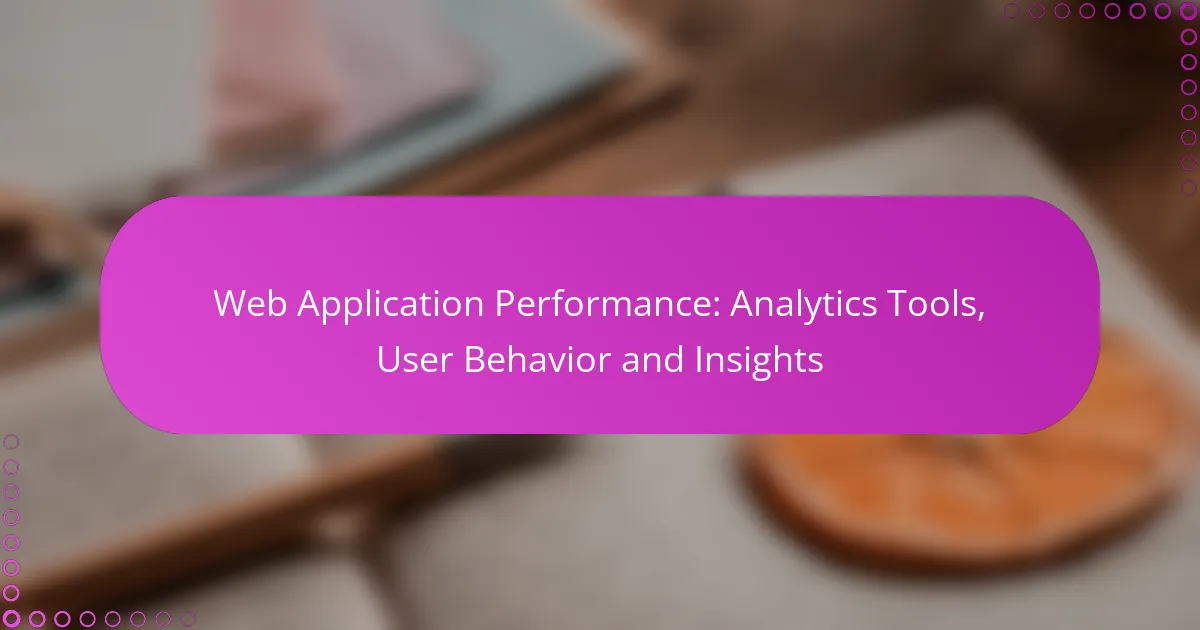 Web Application Performance: Analytics Tools, User Behavior and Insights